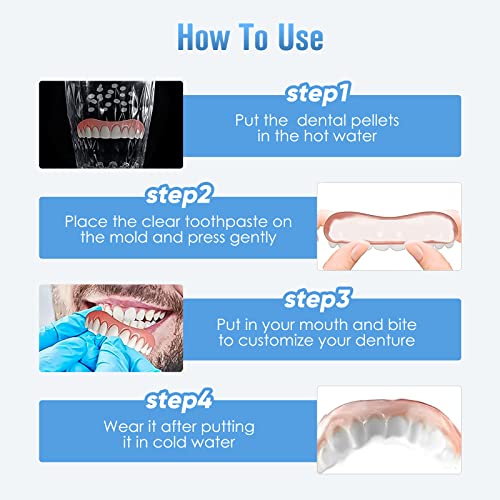 How To Use

step1
Put the dental pellets in the hot water

step2
Place the clear toothpaste on the mold and press gently

step3
Put in your mouth and bite to customize your denture

step4
Wear it after putting it in cold water